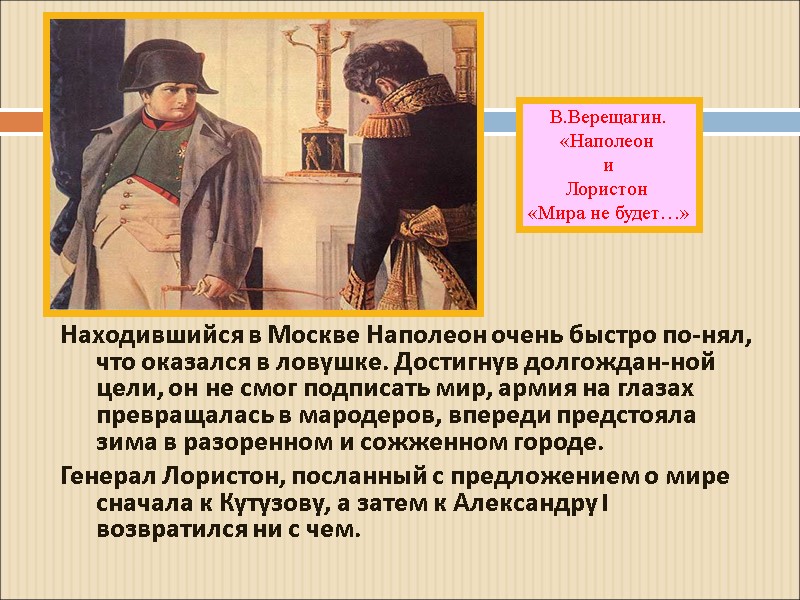 В.Верещагин.
«Наполеон
и
Лористон
«Мира не будет…»

Находившийся в Москве Наполеон очень быстро по-нял, что оказался в ловушке. Достигнув долгождан-ной цели, он не смог подписать мир, армия на глазах превращалась в мародеров, впереди предстояла зима в разоренном и сожженном городе.

Генерал Лористон, посланный с предложением о мире сначала к Кутузову, а затем к Александру I возвратился ни с чем.